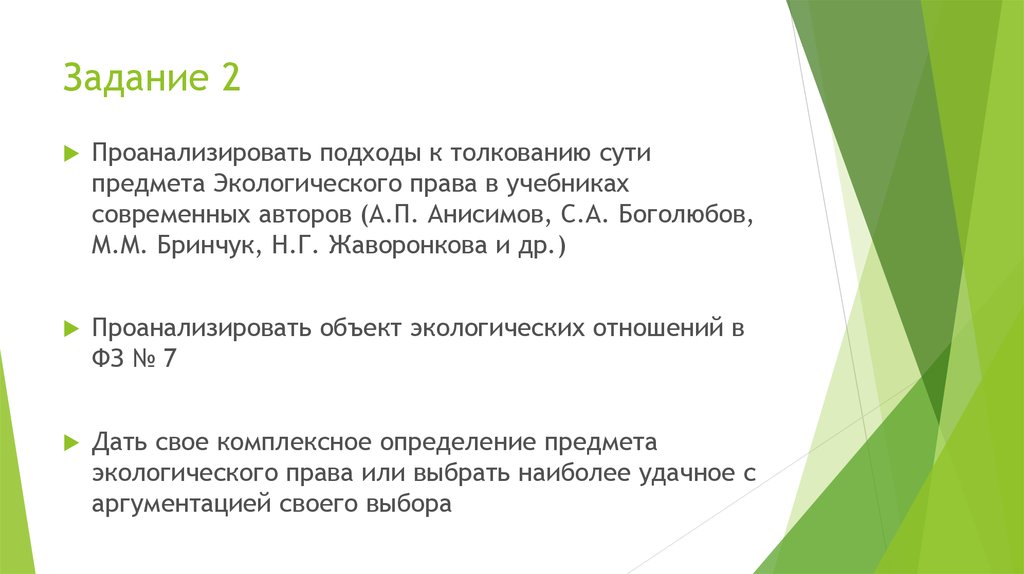 Задание 2

Проанализировать подходы к толкованию сути предмета Экологического права в учебниках современных авторов (А.П. Анисимов, С.А. Боголюбов, М.М. Бринчук, Н.Г. Жаворонкова и др.)

Проанализировать объект экологических отношений в ФЗ № 7

Дать свое комплексное определение предмета экологического права или выбрать наиболее удачное с аргументацией своего выбора